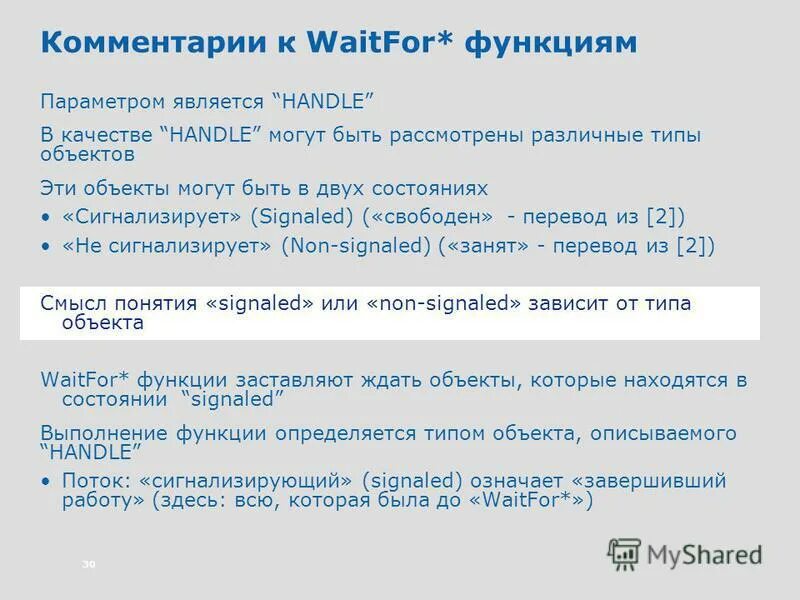 Комментарии к WaitFor* функциям

Параметром является “HANDLE”

В качестве “HANDLE” могут быть рассмотрены различные типы объектов

Эти объекты могут быть в двух состояниях
• «Сигнализирует» (Signaled) («свободен» - перевод из [2])
• «Не сигнализирует» (Non-signaled) («занят» - перевод из [2])

Смысл понятия «signaled» или «non-signaled» зависит от типа объекта

WaitFor* функции заставляют ждать объекты, которые находятся в состоянии “signaled”

Выполнение функции определяется типом объекта, описываемого “HANDLE”
• Поток: «сигнализирующий» (signaled) означает «завершивший работу» (здесь: всю, которая была до «WaitFor*»)

30

MyShared